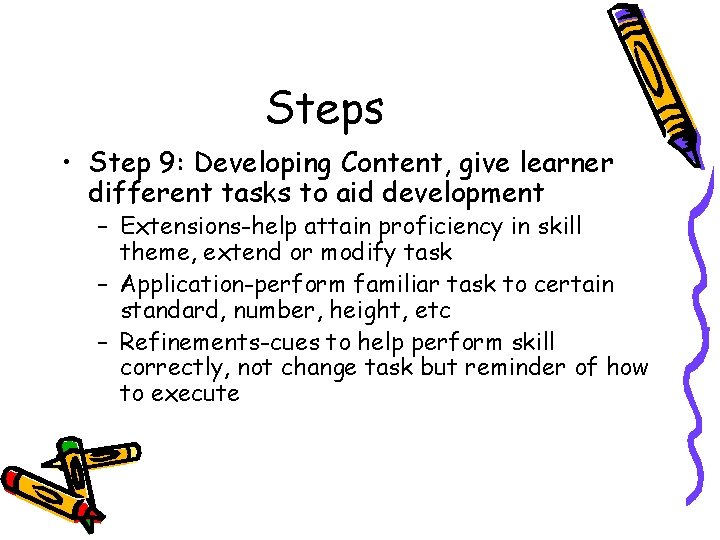 Steps

• Step 9: Developing Content, give learner different tasks to aid development

– Extensions-help attain proficiency in skill theme, extend or modify task

– Application-perform familiar task to certain standard, number, height, etc

– Refinements-cues to help perform skill correctly, not change task but reminder of how to execute